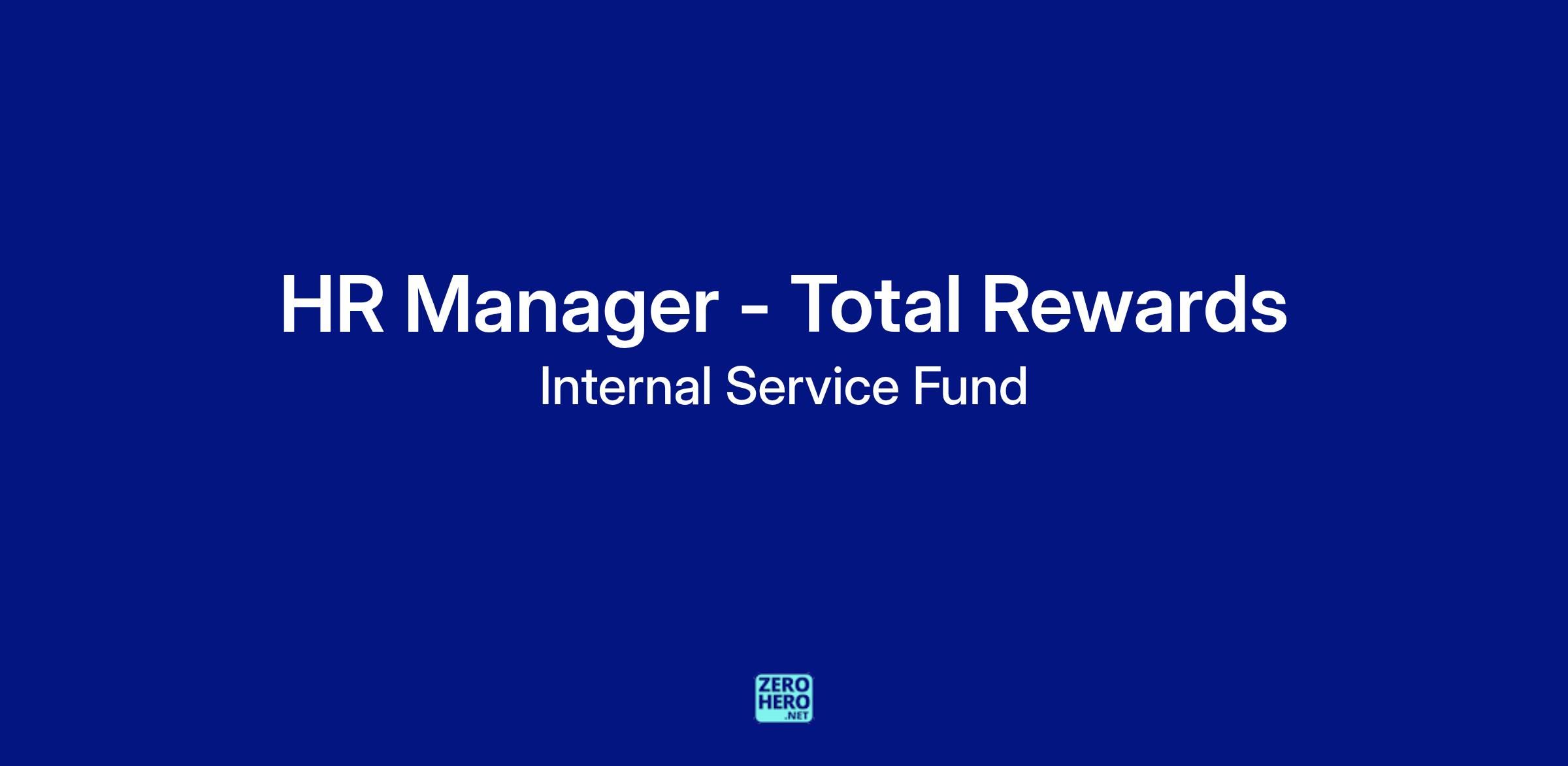 HR Manager - Total Rewards

Internal Service Fund

ZERO
HERO
.NET